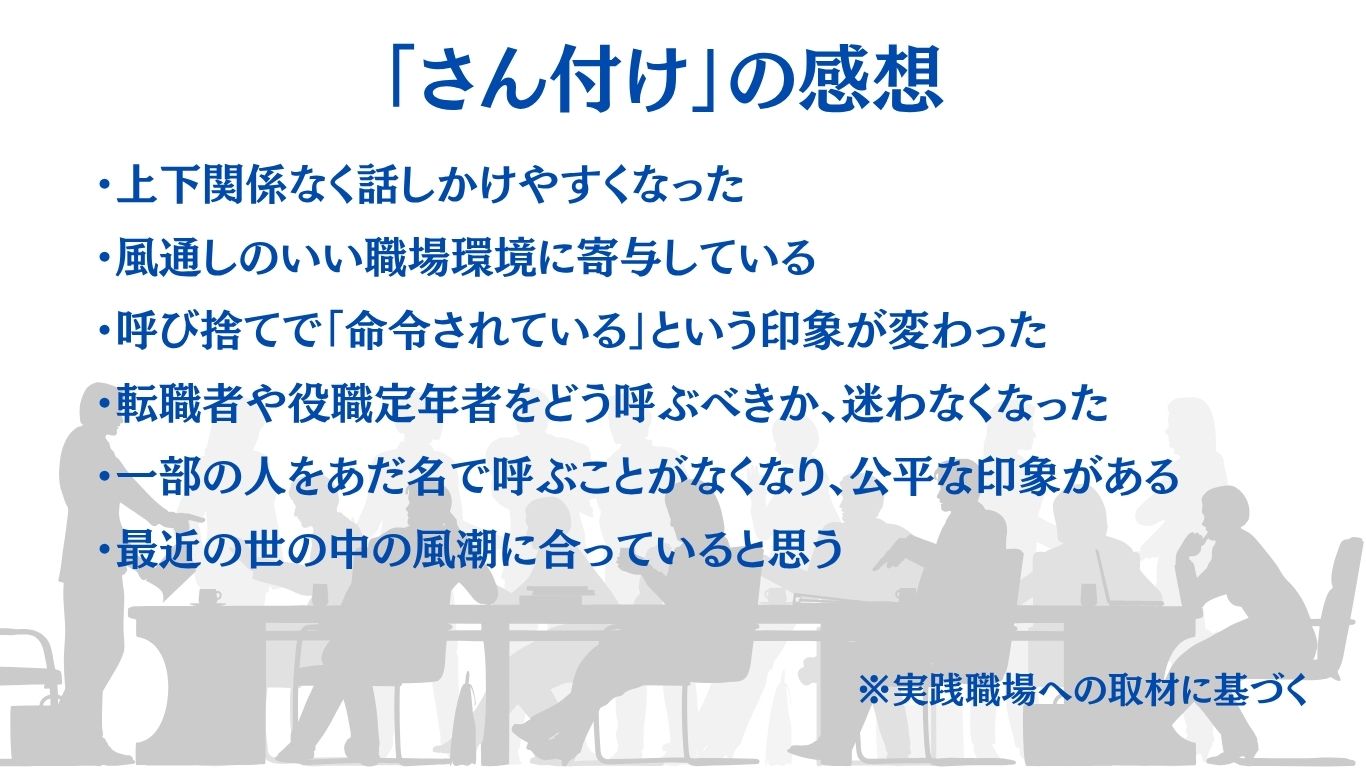 「さん付け」の感想

・上下関係なく話しかけやすくなった

・風通しのいい職場環境に寄与している

・呼び捨てで「命令されている」という印象が変わった

・転職者や役職定年者をどう呼ぶべきか、迷わなくなった

・一部の人をあだ名で呼ぶことがなくなり、公平な印象がある

・最近の世の中の風潮に合っていると思う

※実践職場への取材に基づく